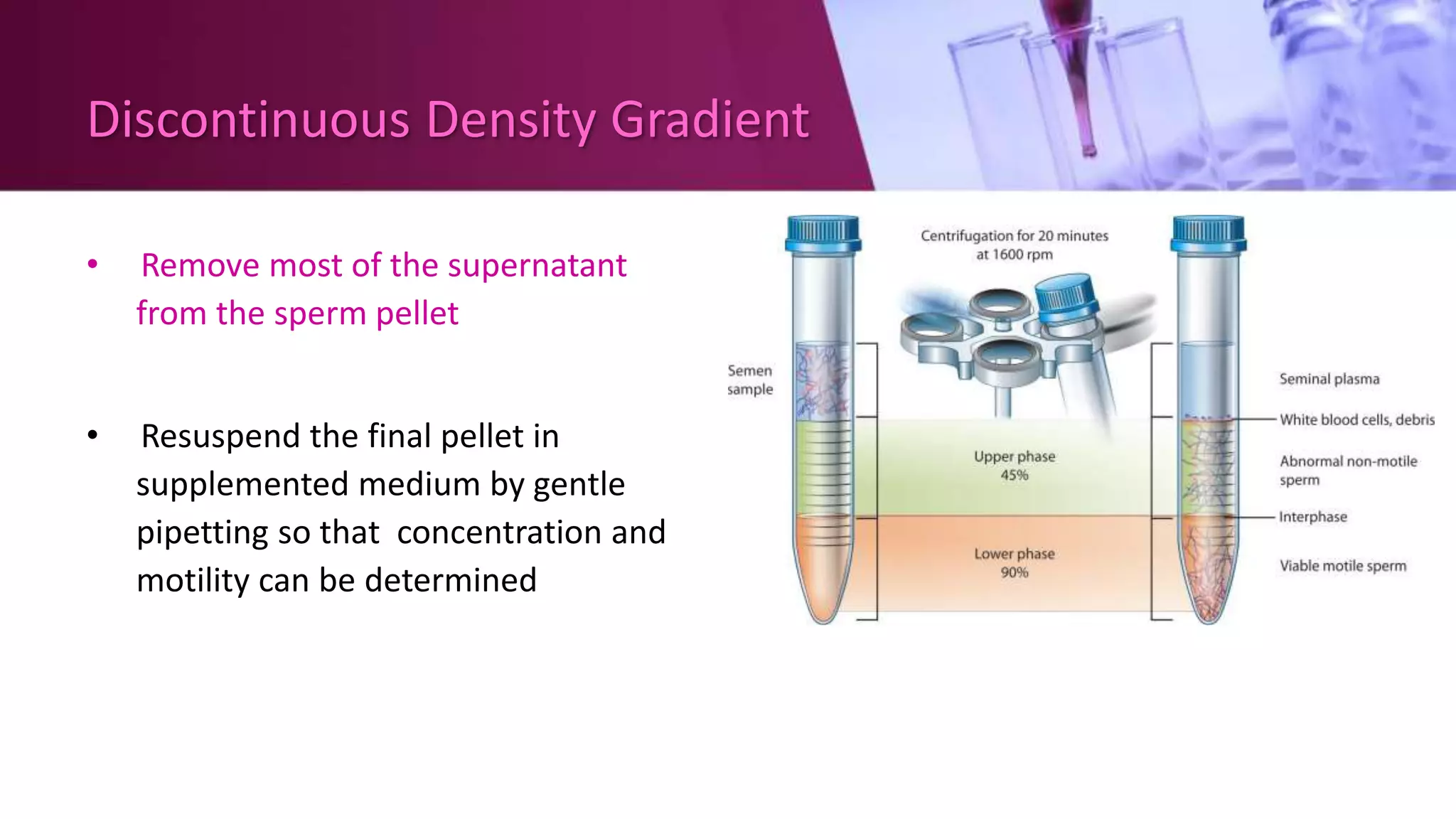 Discontinuous Density Gradient

• Remove most of the supernatant from the sperm pellet

• Resuspend the final pellet in supplemented medium by gentle pipetting so that concentration and motility can be determined

Centrifugation for 20 minutes at 1600 rpm

Semen sample

Upper phase 45%

Lower phase 90%

Seminal plasma

White blood cells, debris

Abnormal non-motile sperm

Interphase

Viable motile sperm